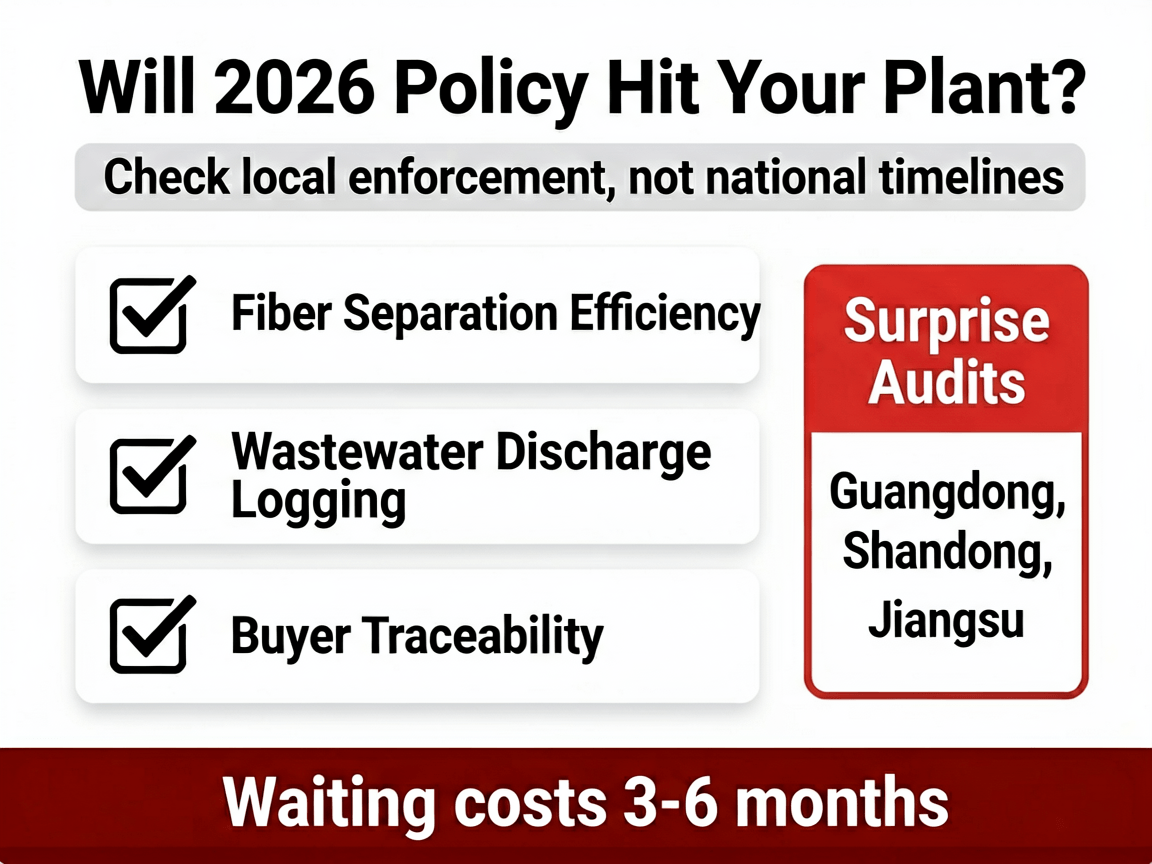 Will 2026 Policy Hit Your Plant?

Check local enforcement, not national timelines

☑ Fiber Separation Efficiency

☑ Wastewater Discharge Logging

☑ Buyer Traceability

Surprise Audits

Guangdong, Shandong, Jiangsu

Waiting costs 3-6 months